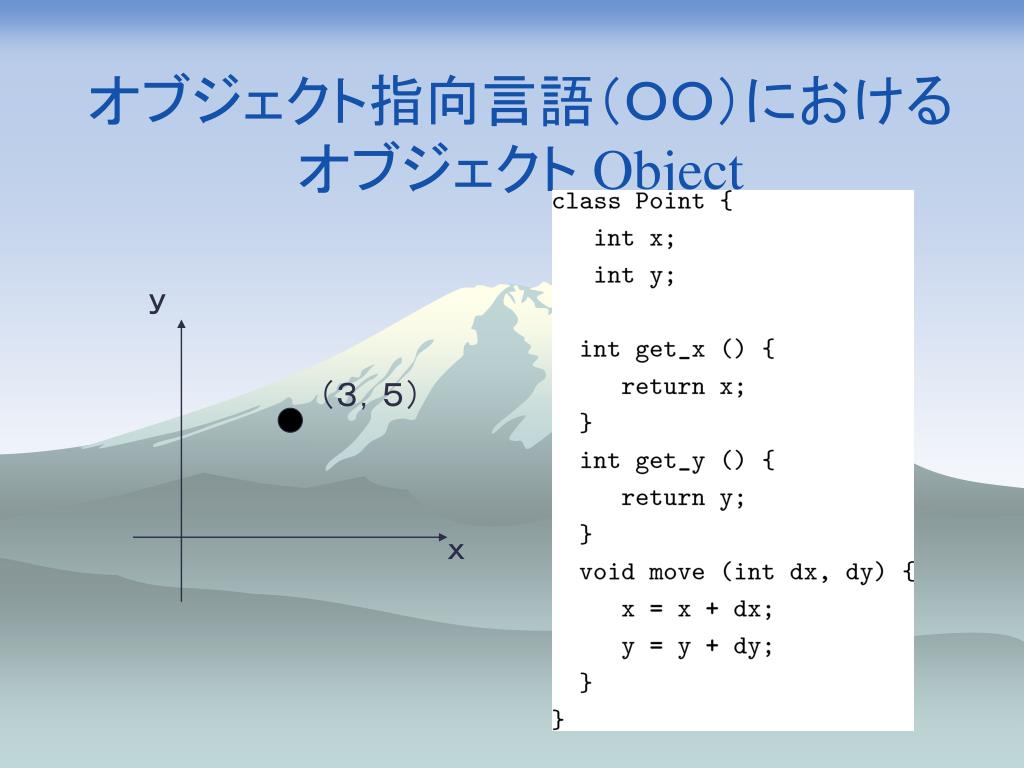 オブジェクト指向言語(OO)における
オブジェクト Object

y

(3, 5)

x

class Point {
int x;
int y;

int get_x () {
return x;
}
int get_y () {
return y;
}
void move (int dx, dy) {
x = x + dx;
y = y + dy;
}
}